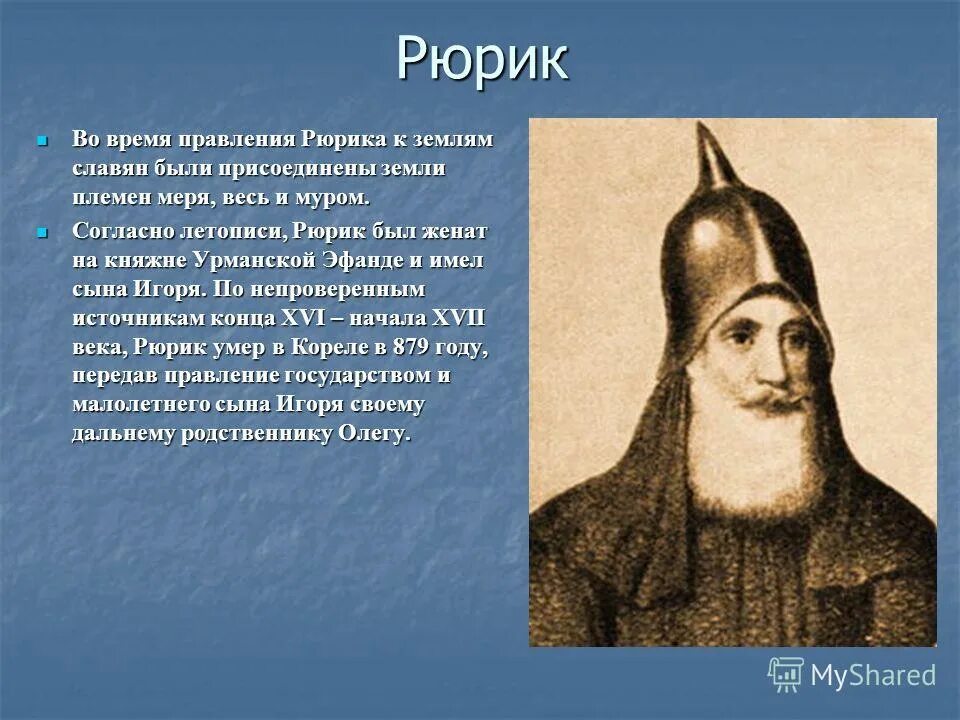 Рюрик

Во время правления Рюрика к землям славян были присоединены земли племен меря, весь и муром.

Согласно летописи, Рюрик был женат на княжне Урманской Эфанде и имел сына Игоря. По непроверенным источникам конца XVI – начала XVII века, Рюрик умер в Кореле в 879 году, передав правление государством и малолетнего сына Игоря своему дальнему родственнику Олегу.

MyShared